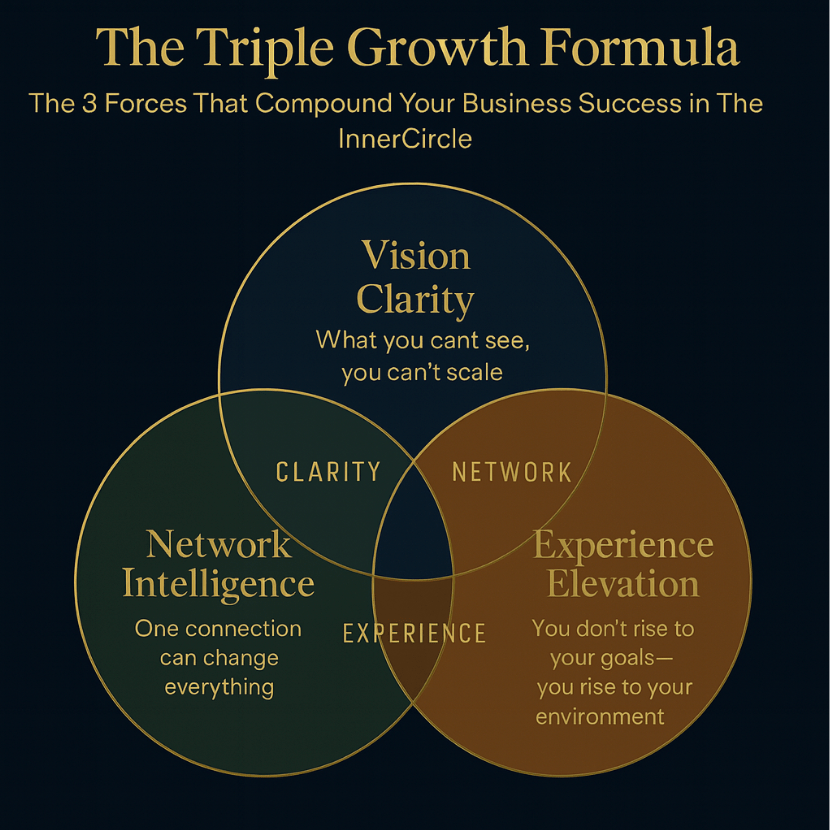 The Triple Growth Formula

The 3 Forces That Compound Your Business Success in The InnerCircle

Vision Clarity

What you cant see, you can't scale

CLARITY

NETWORK

Network Intelligence

One connection can change everything

EXPERIENCE

Experience Elevation

You don't rise to your goals— you rise to your environment